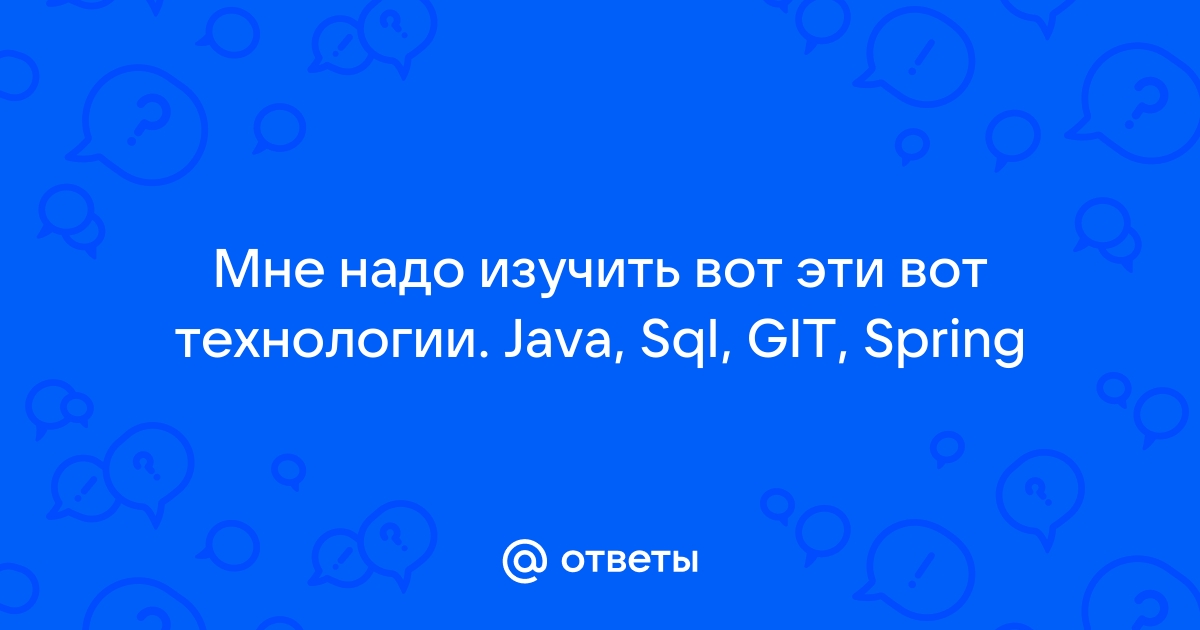 Мне надо изучить вот эти вот технологии. Java, Sql, GIT, Spring

@ ответы